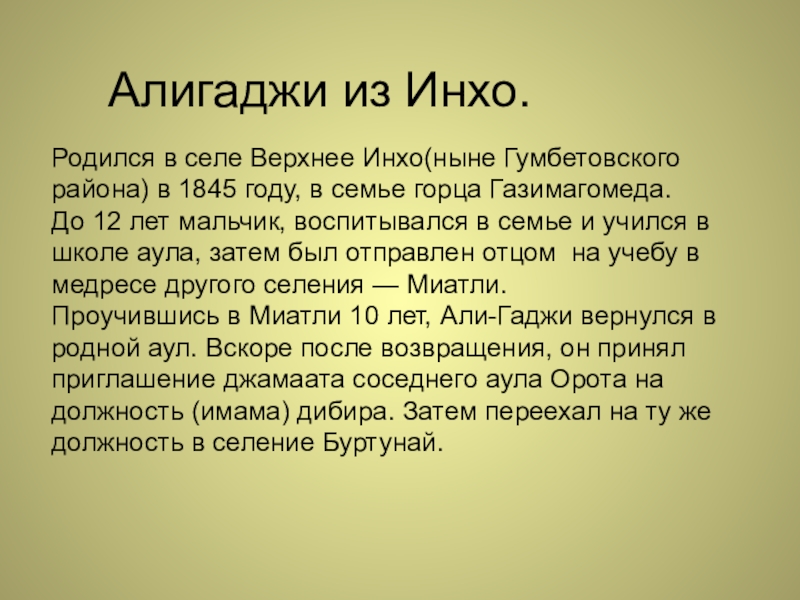 Алигаджи из Инхо.

Родился в селе Верхнее Инхо(ныне Гумбетовского района) в 1845 году, в семье горца Газимагомеда.
До 12 лет мальчик, воспитывался в семье и учился в школе аула, затем был отправлен отцом  на учебу в медресе другого селения — Миатли.
Проучившись в Миатли 10 лет, Али-Гаджи вернулся в родной аул. Вскоре после возвращения, он принял приглашение джамаата соседнего аула Орота на должность (имама) дибира. Затем переехал на ту же должность в селение Буртунай.